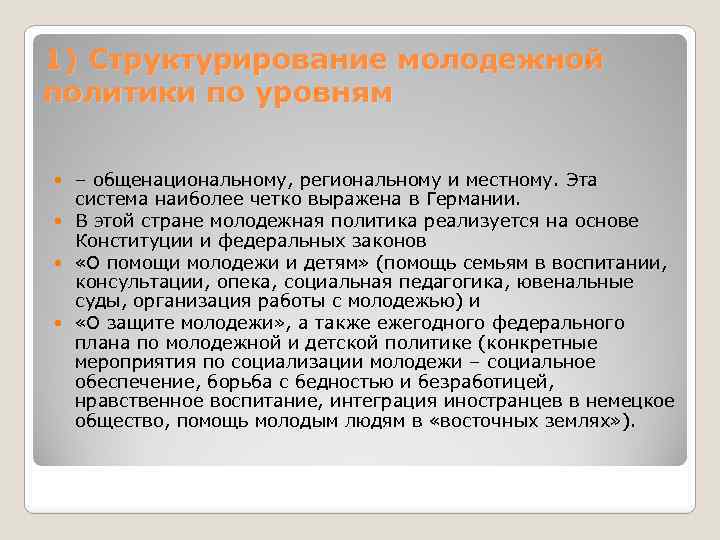 1) Структурирование молодежной политики по уровням

– общенациональному, региональному и местному. Эта система наиболее четко выражена в Германии.

В этой стране молодежная политика реализуется на основе Конституции и федеральных законов

«О помощи молодежи и детям» (помощь семьям в воспитании, консультации, опека, социальная педагогика, ювенальные суды, организация работы с молодежью) и

«О защите молодежи», а также ежегодного федерального плана по молодежной и детской политике (конкретные мероприятия по социализации молодежи – социальное обеспечение, борьба с бедностью и безработицей, нравственное воспитание, интеграция иностранцев в немецкое общество, помощь молодым людям в «восточных землях»).